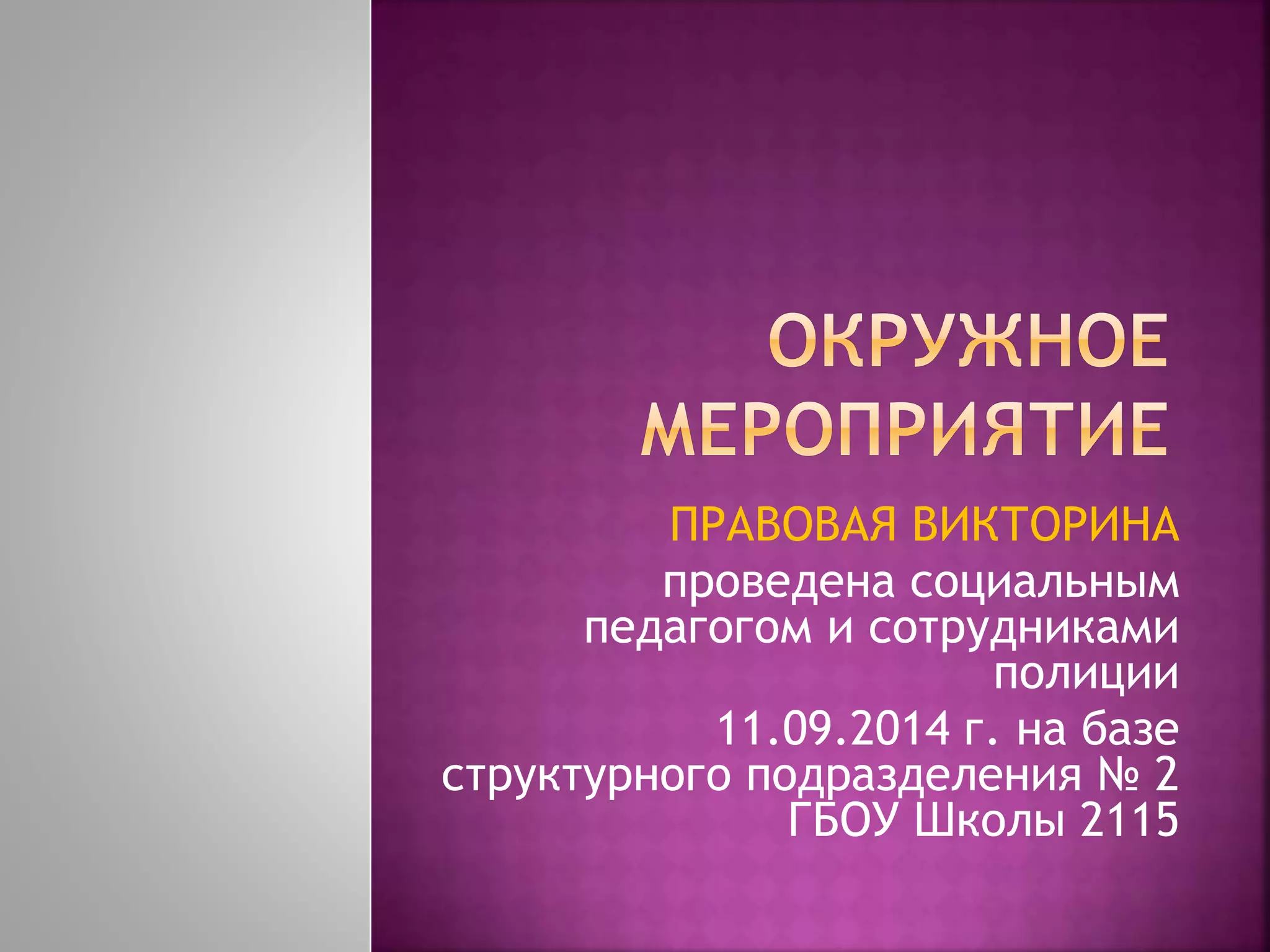 ОКРУЖНОЕ МЕРОПРИЯТИЕ

ПРАВОВАЯ ВИКТОРИНА

проведена социальным педагогом и сотрудниками полиции

11.09.2014 г. на базе структурного подразделения № 2 ГБОУ Школы 2115